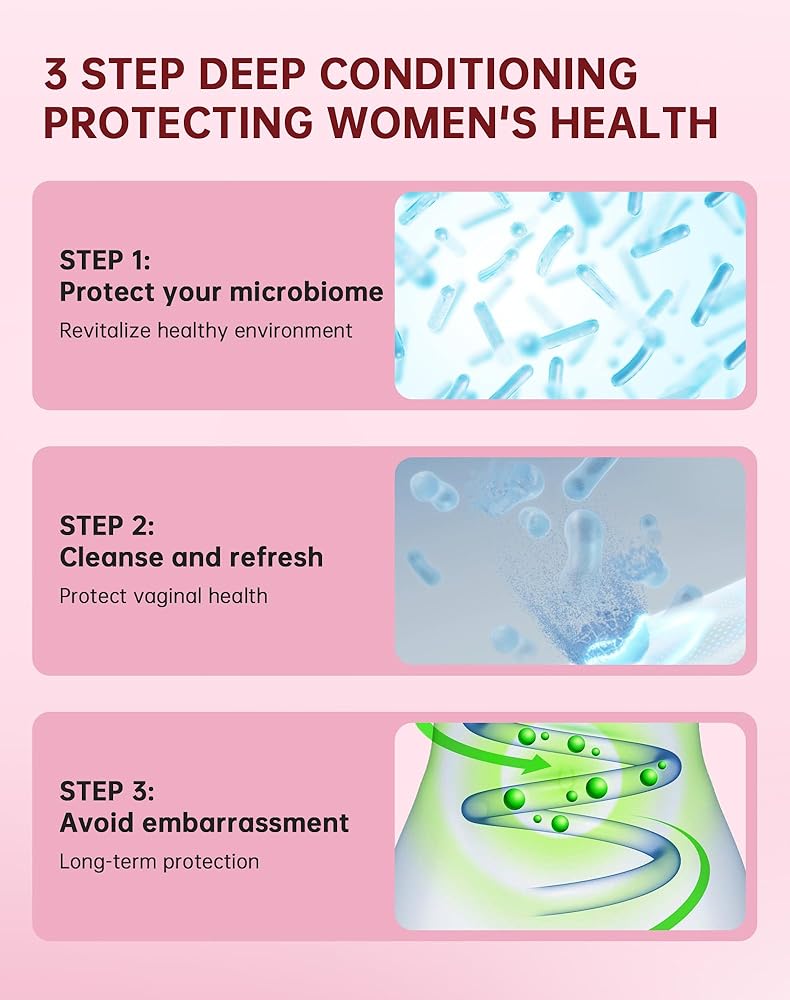 3 STEP DEEP CONDITIONING PROTECTING WOMEN'S HEALTH

STEP 1:
Protect your microbiome
Revitalize healthy environment

STEP 2:
Cleanse and refresh
Protect vaginal health

STEP 3:
Avoid embarrassment
Long-term protection